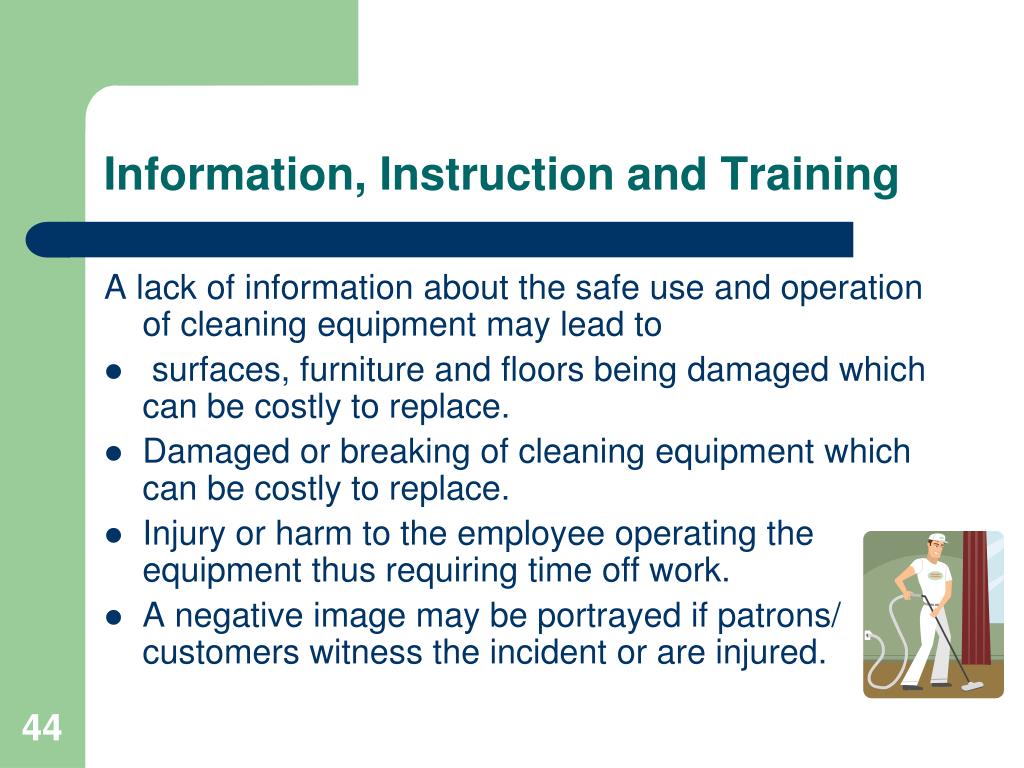 Information, Instruction and Training

A lack of information about the safe use and operation of cleaning equipment may lead to

- surfaces, furniture and floors being damaged which can be costly to replace.
- Damaged or breaking of cleaning equipment which can be costly to replace.
- Injury or harm to the employee operating the equipment thus requiring time off work.
- A negative image may be portrayed if patrons/ customers witness the incident or are injured.

44